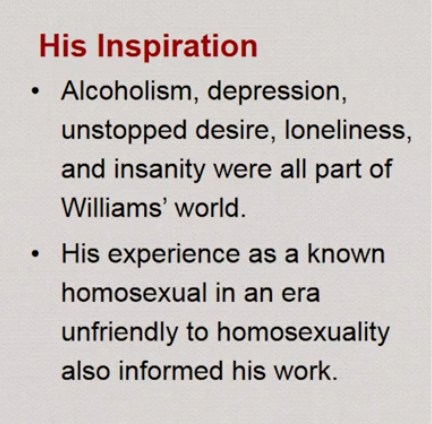 His Inspiration

• Alcoholism, depression, unstopped desire, loneliness, and insanity were all part of Williams' world.

• His experience as a known homosexual in an era unfriendly to homosexuality also informed his work.